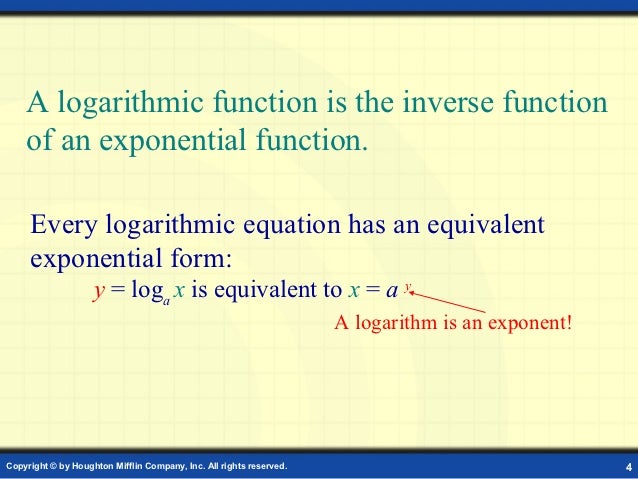 A logarithmic function is the inverse function of an exponential function.

Every logarithmic equation has an equivalent exponential form:

$y = \log_a x$ is equivalent to $x = a^y$

A logarithm is an exponent!

Copyright © by Houghton Mifflin Company, Inc. All rights reserved.

4